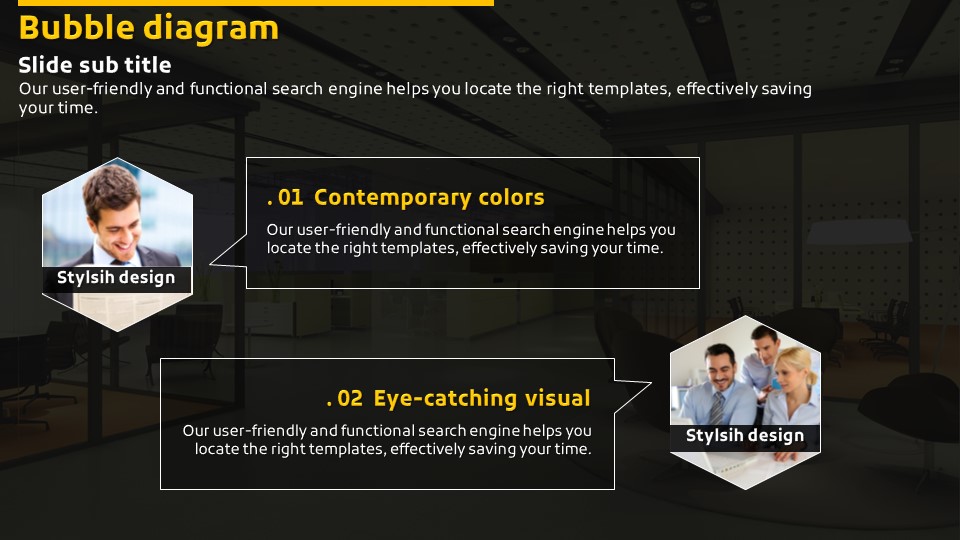 Bubble diagram

Slide sub title

Our user-friendly and functional search engine helps you locate the right templates, effectively saving your time.

Stylsih design

. 01 Contemporary colors

Our user-friendly and functional search engine helps you locate the right templates, effectively saving your time.

. 02 Eye-catching visual

Our user-friendly and functional search engine helps you locate the right templates, effectively saving your time.

Stylsih design